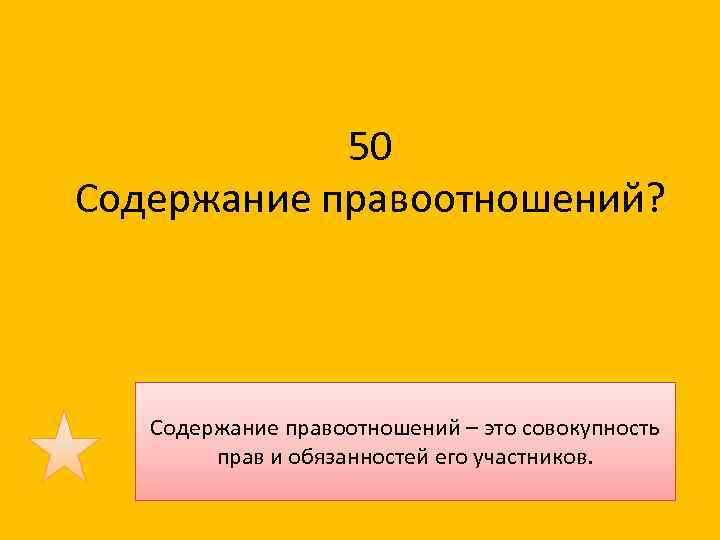 50
Содержание правоотношений?

Содержание правоотношений – это совокупность прав и обязанностей его участников.